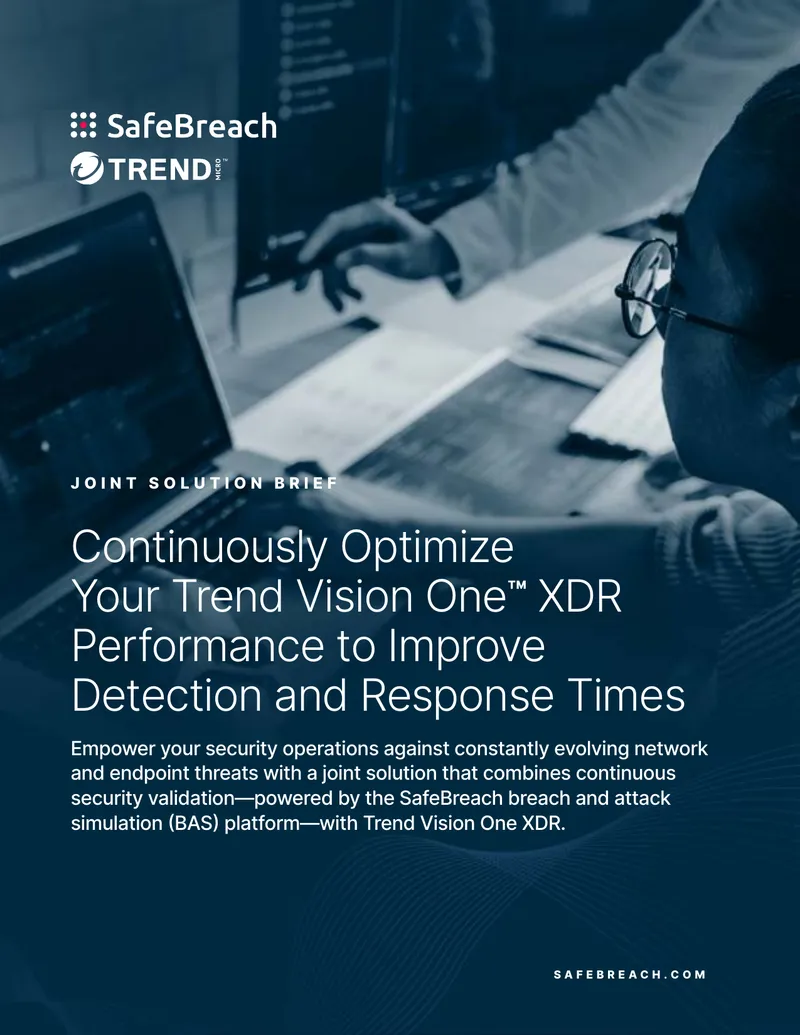 SafeBreach

TREND MICRO™

JOINT SOLUTION BRIEF

Continuously Optimize Your Trend Vision One™ XDR Performance to Improve Detection and Response Times

Empower your security operations against constantly evolving network and endpoint threats with a joint solution that combines continuous security validation—powered by the SafeBreach breach and attack simulation (BAS) platform—with Trend Vision One XDR.

SAFEBREACH.COM